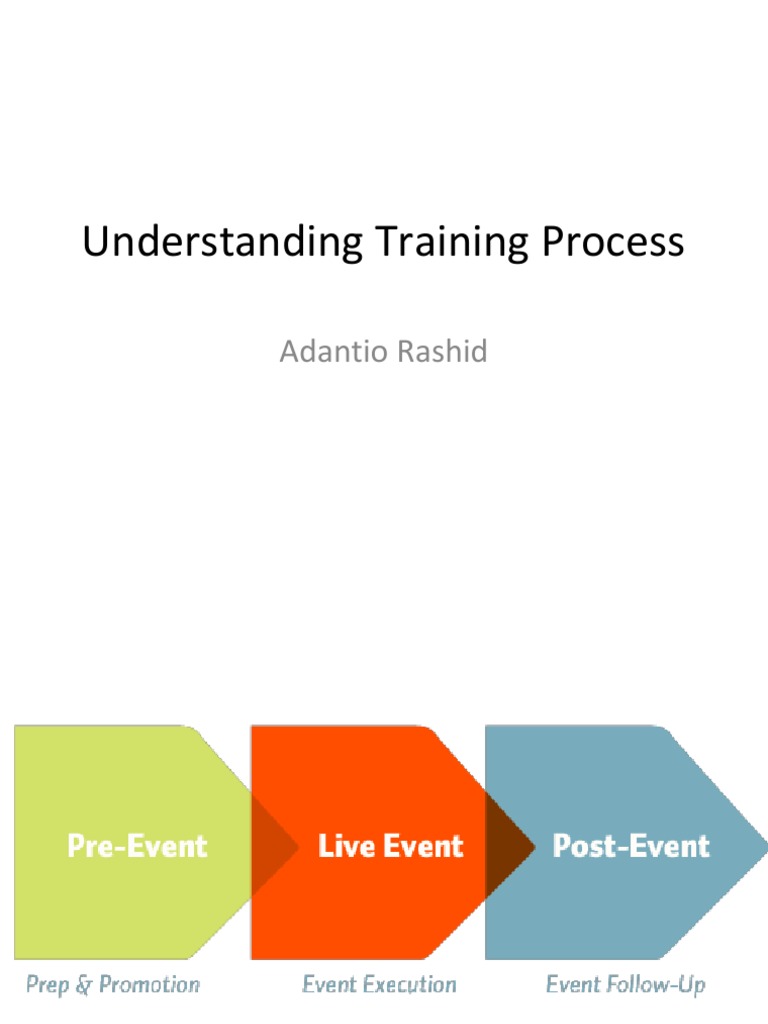 Understanding Training Process

Adantio Rashid

Pre-Event

Live Event

Post-Event

Prep & Promotion

Event Execution

Event Follow-Up